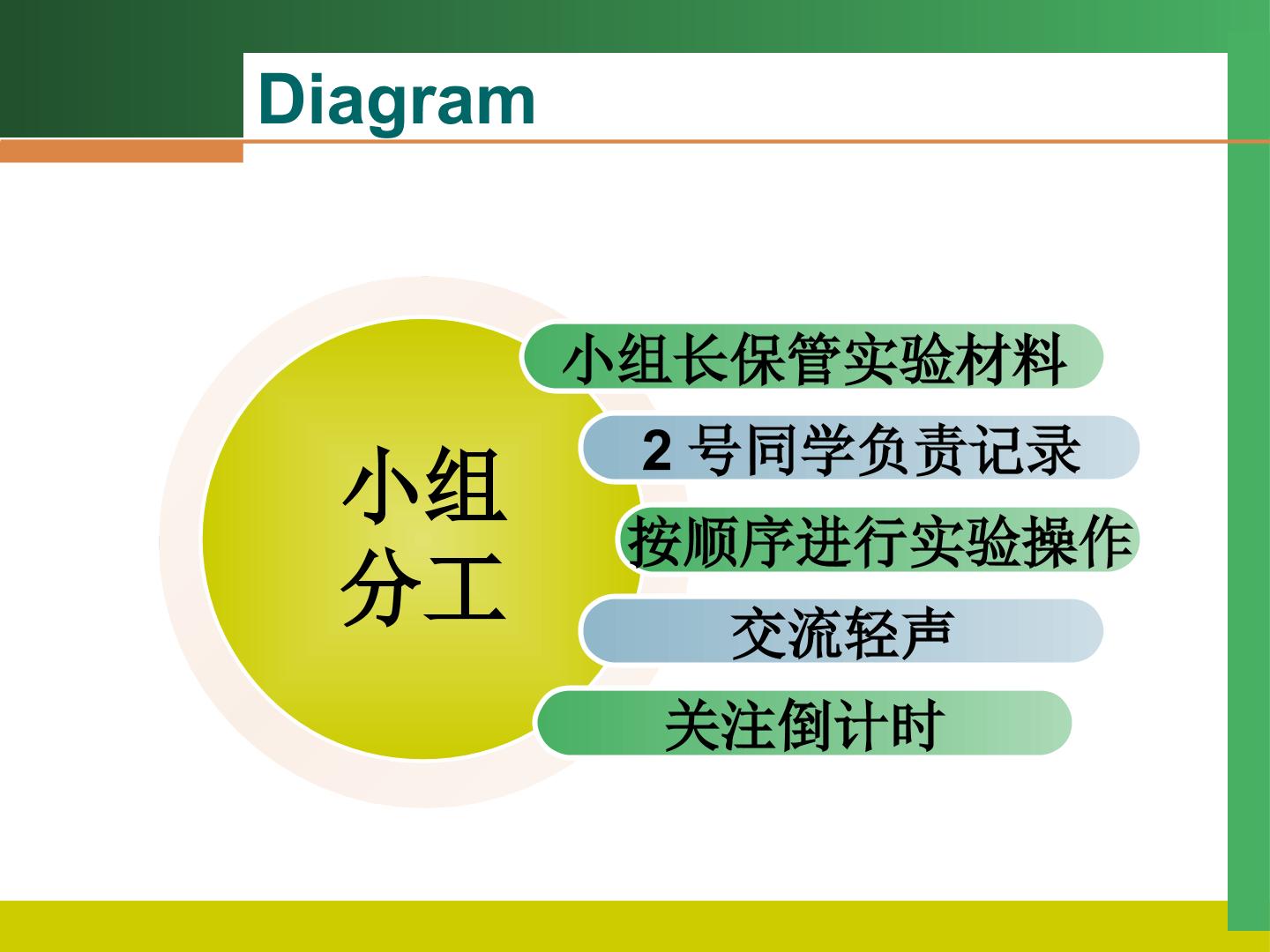 Diagram

小组分工

小组长保管实验材料

2 号同学负责记录

按顺序进行实验操作

交流轻声

关注倒计时